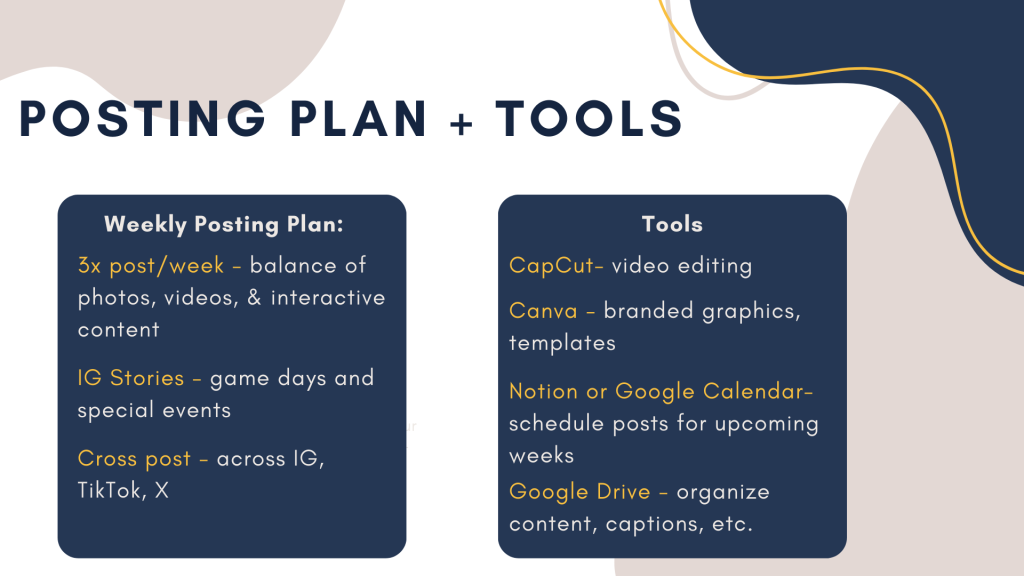 POSTING PLAN + TOOLS

Weekly Posting Plan:

3x post/week - balance of photos, videos, & interactive content

IG Stories - game days and special events

Cross post - across IG, TikTok, X

Tools

CapCut- video editing

Canva - branded graphics, templates

Notion or Google Calendar- schedule posts for upcoming weeks

Google Drive - organize content, captions, etc.